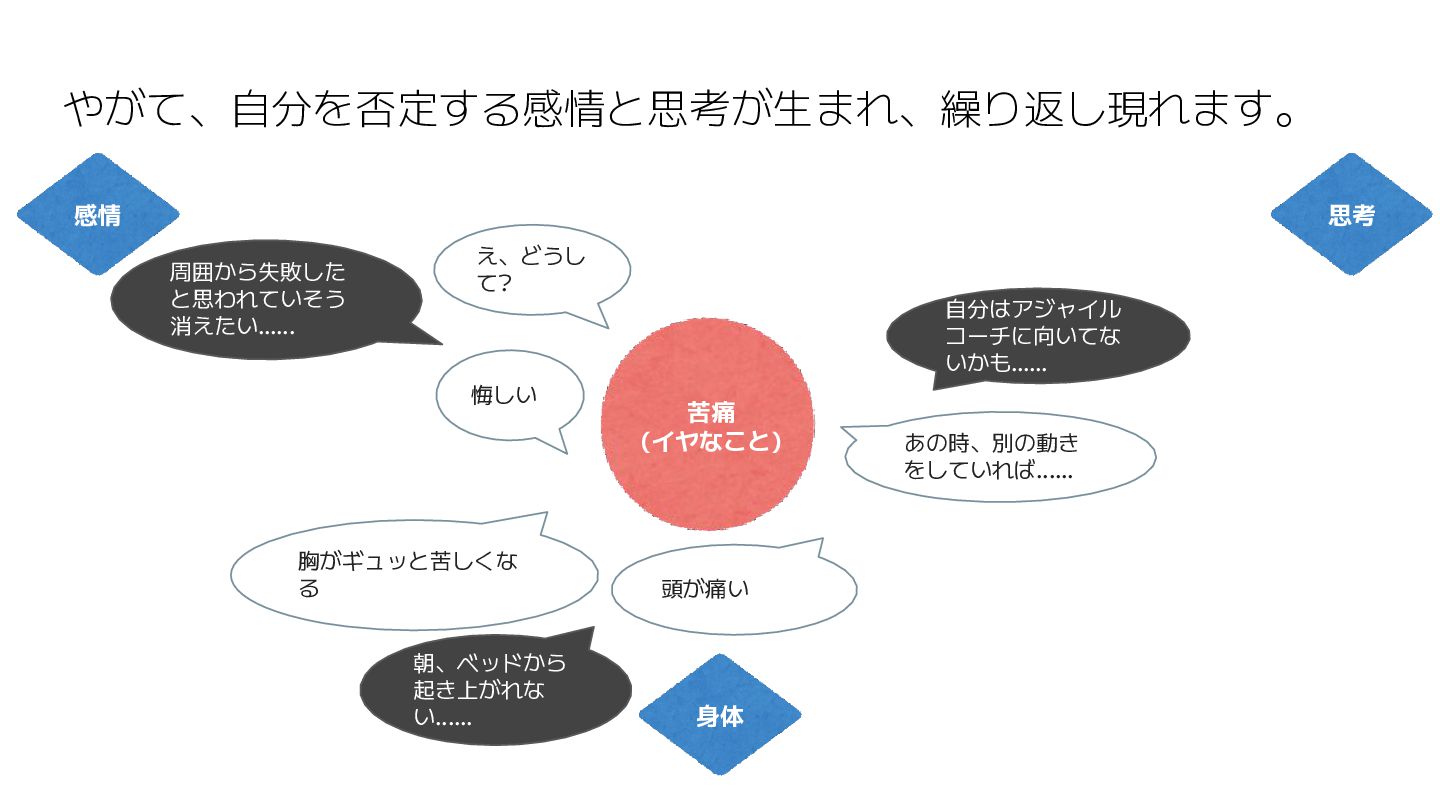 やがて、自分を否定する感情と思考が生まれ、繰り返し現れます。

感情

思考

周囲から失敗したと思われていそう消えたい......

え、どうして?

自分はアジャイルコーチに向いてないかも......

悔しい

苦痛
(イヤなこと)

あの時、別の動きをしていれば......

胸がギュッと苦しくなる

頭が痛い

朝、ベッドから起き上がれない......

身体